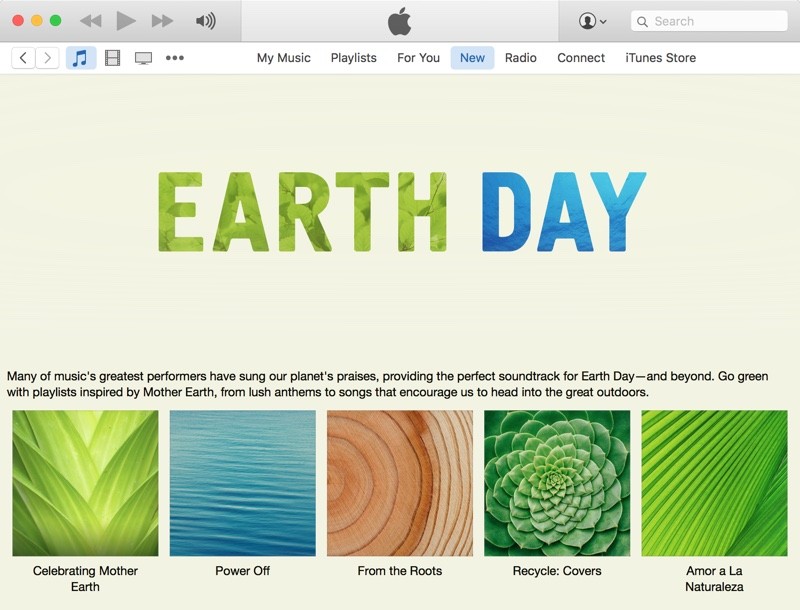 Search

My Music Playlists For You New Radio Connect iTunes Store

EARTH DAY

Many of music's greatest performers have sung our planet's praises, providing the perfect soundtrack for Earth Day—and beyond. Go green with playlists inspired by Mother Earth, from lush anthems to songs that encourage us to head into the great outdoors.

Celebrating Mother Earth

Power Off

From the Roots

Recycle: Covers

Amor a La Naturaleza